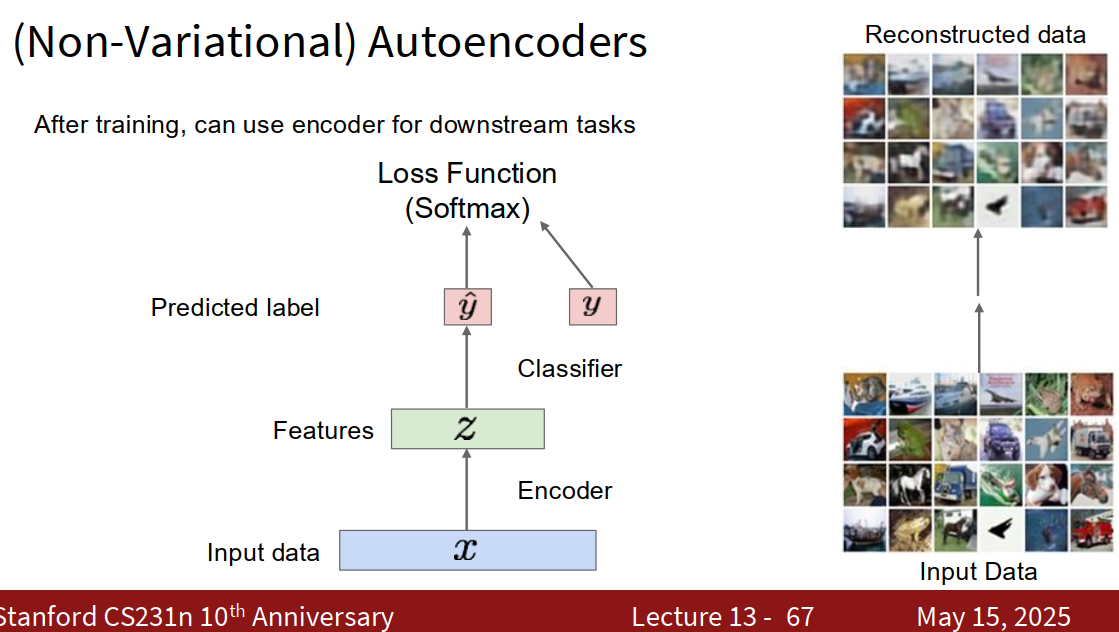 (Non-Variational) Autoencoders

After training, can use encoder for downstream tasks

Loss Function (Softmax)

Predicted label $\hat{y}$ $y$

Classifier

Features $z$

Encoder

Input data $x$

Reconstructed data

Input Data

Stanford CS231n 10$^{th}$ Anniversary Lecture 13 - 67 May 15, 2025